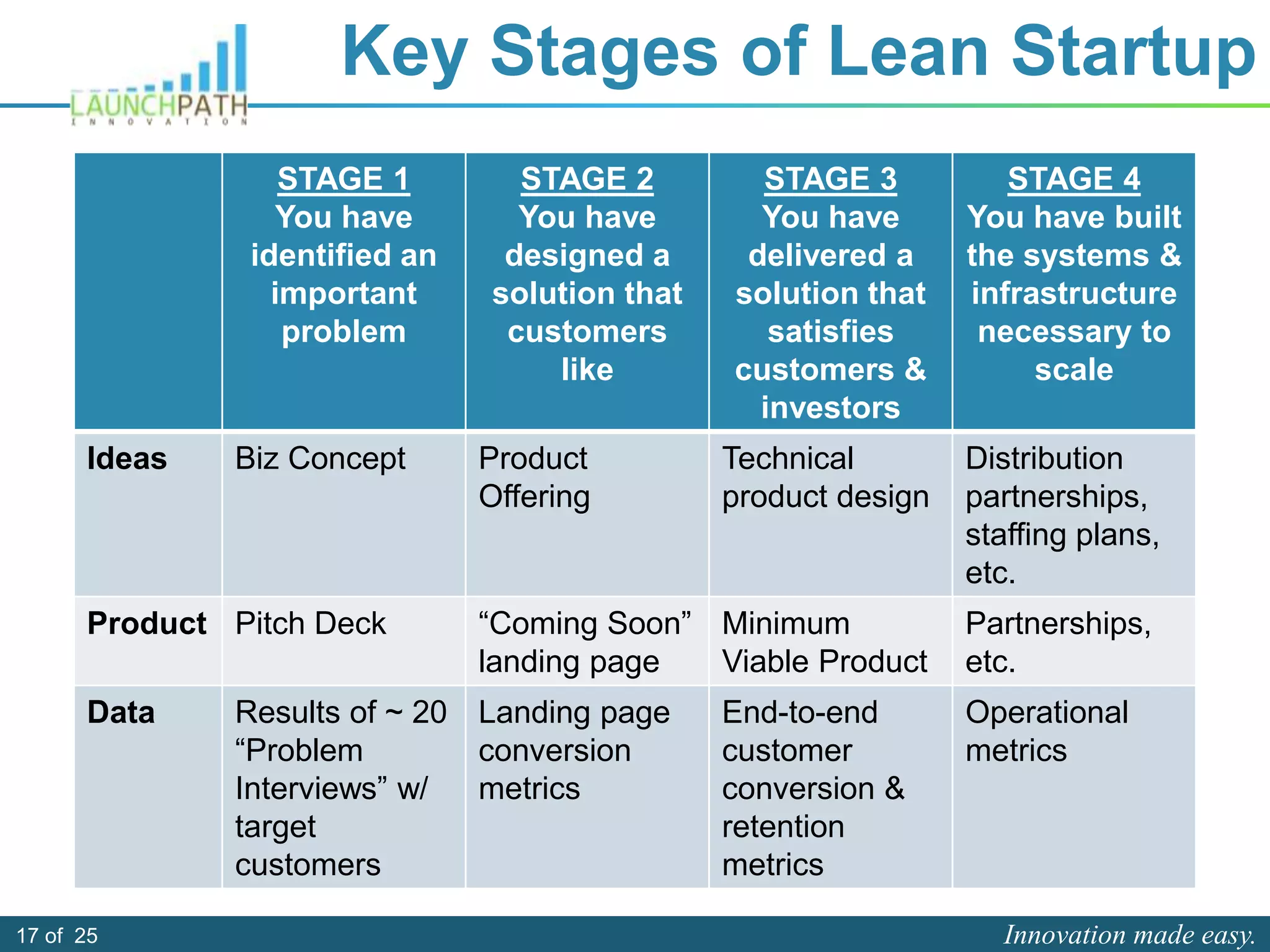 LAUNCHPATH
INNOVATION

Key Stages of Lean Startup

| | STAGE 1 You have identified an important problem | STAGE 2 You have designed a solution that customers like | STAGE 3 You have delivered a solution that satisfies customers & investors | STAGE 4 You have built the systems & infrastructure necessary to scale |
|---|---|---|---|---|
| Ideas | Biz Concept | Product Offering | Technical product design | Distribution partnerships, staffing plans, etc. |
| Product | Pitch Deck | “Coming Soon” landing page | Minimum Viable Product | Partnerships, etc. |
| Data | Results of ~ 20 “Problem Interviews” w/ target customers | Landing page conversion metrics | End-to-end customer conversion & retention metrics | Operational metrics |

17 of 25

Innovation made easy.